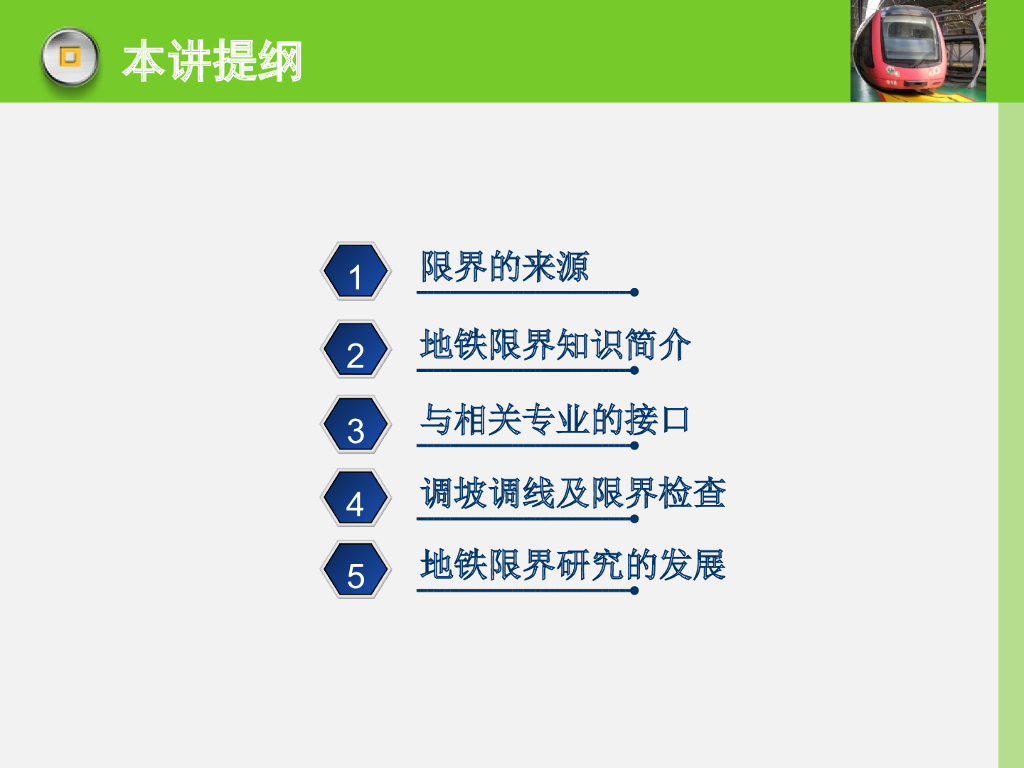 本讲提纲

1 限界的来源

2 地铁限界知识简介

3 与相关专业的接口

4 调坡调线及限界检查

5 地铁限界研究的发展